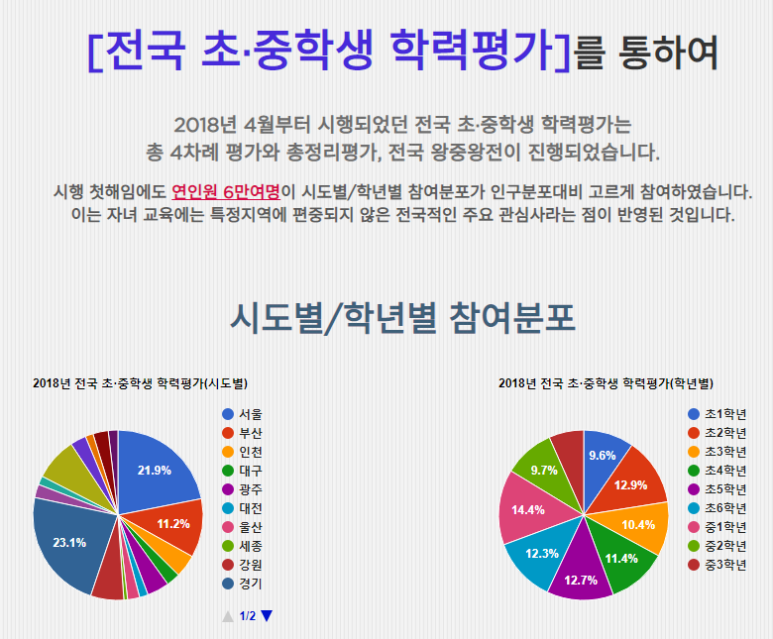 [전국 초·중학생 학력평가]를 통하여

2018년 4월부터 시행되었던 전국 초·중학생 학력평가는
총 4차례 평가와 총정리평가, 전국 왕중왕전이 진행되었습니다.

시행 첫해임에도 연인원 6만여명이 시도별/학년별 참여분포가 인구분포대비 고르게 참여하였습니다.
이는 자녀 교육에는 특정지역에 편중되지 않은 전국적인 주요 관심사라는 점이 반영된 것입니다.

시도별/학년별 참여분포

2018년 전국 초·중학생 학력평가(시도별)

21.9%
11.2%
23.1%

서울
부산
인천
대구
광주
대전
울산
세종
강원
경기

1/2

2018년 전국 초·중학생 학력평가(학년별)

9.6%
12.9%
10.4%
11.4%
12.7%
12.3%
14.4%
9.7%

초1학년
초2학년
초3학년
초4학년
초5학년
초6학년
중1학년
중2학년
중3학년